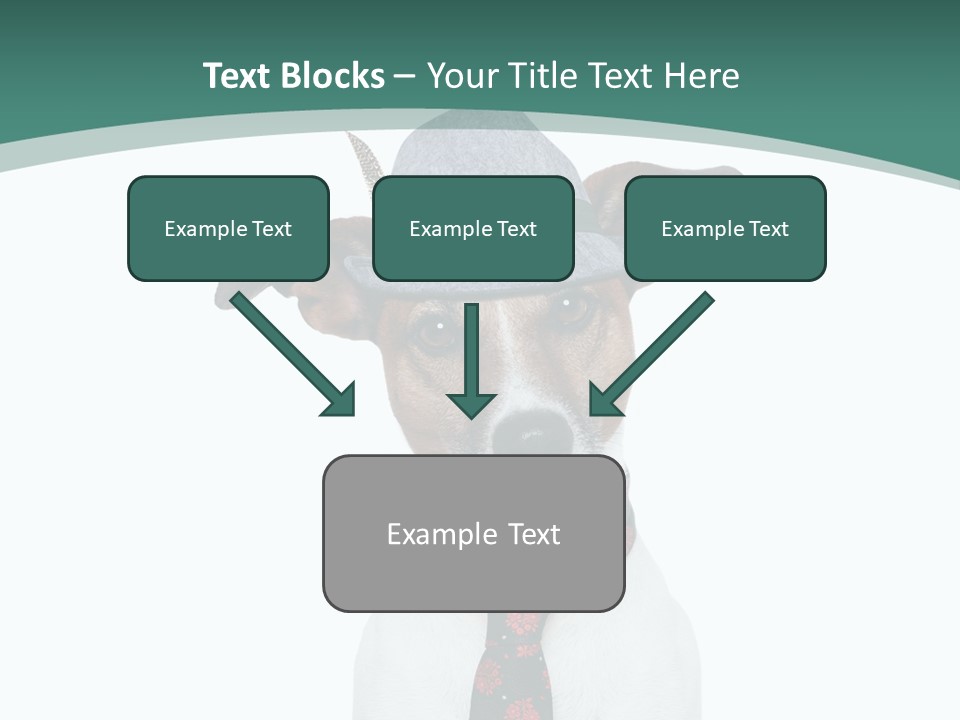 Text Blocks – Your Title Text Here

Example Text

Example Text

Example Text

Example Text